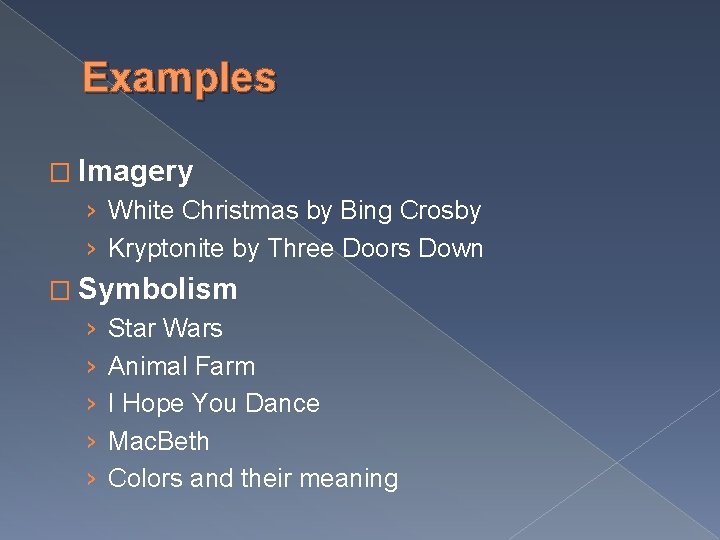 Examples

□ Imagery
› White Christmas by Bing Crosby
› Kryptonite by Three Doors Down

□ Symbolism
› Star Wars
› Animal Farm
› I Hope You Dance
› MacBeth
› Colors and their meaning